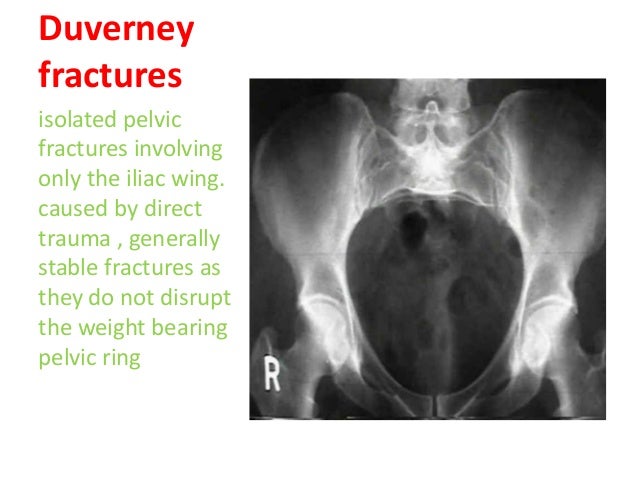 Duverney fractures

isolated pelvic fractures involving only the iliac wing. caused by direct trauma , generally stable fractures as they do not disrupt the weight bearing pelvic ring

R